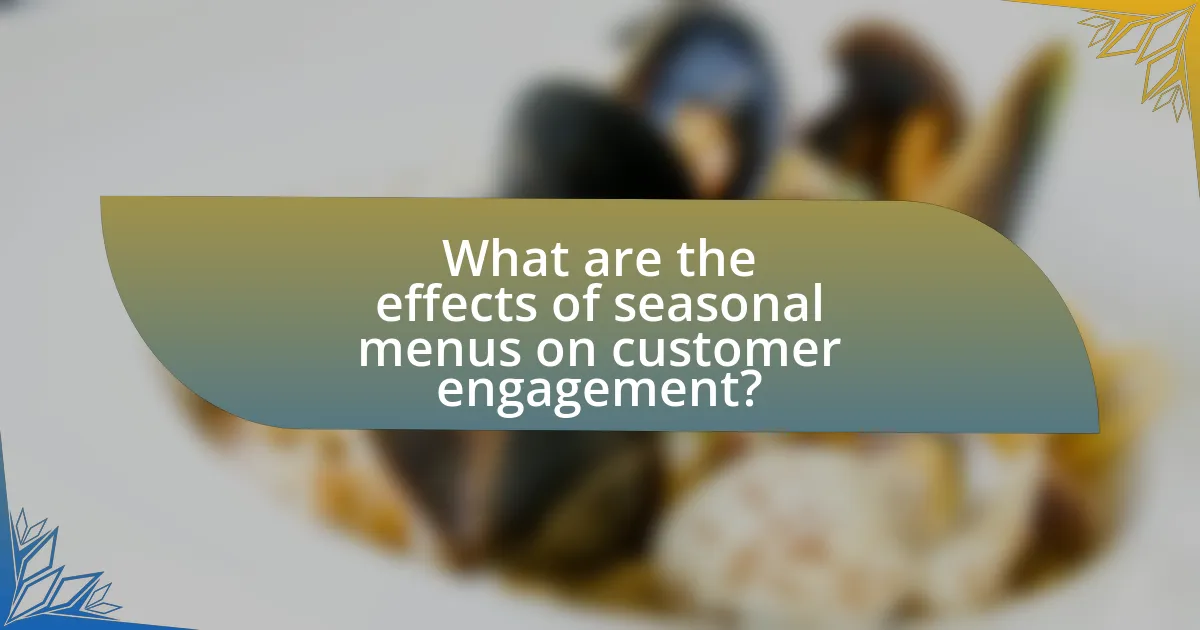 What are the effects of seasonal menus on customer engagement?